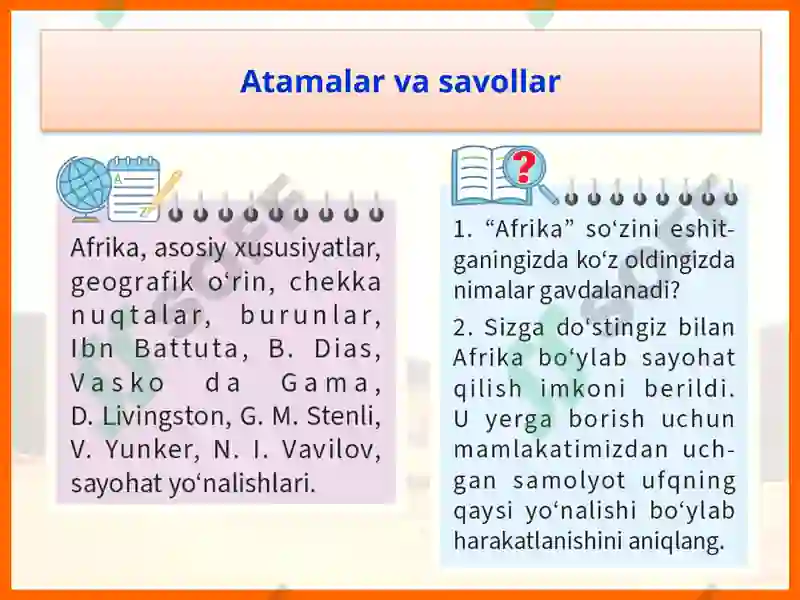 Atamalar va savollar

Afrika, asosiy xususiyatlar, geografik o‘rin, chekka nuqtalar, burunlar, Ibn Battuta, B. Dias, Vasko da Gama, D. Livingston, G. M. Stenli, V. Yunker, N. I. Vavilov, sayohat yo‘nalishlari.

1. “Afrika” so‘zini eshitganingizda ko‘z oldingizda nimalar gavdalanadi?

2. Sizga do‘stingiz bilan Afrika bo‘ylab sayohat qilish imkoni berildi. U yerga borish uchun mamlakatimizdan uchgan samolyot ufqning qaysi yo‘nalishi bo‘ylab harakatlanishini aniqlang.